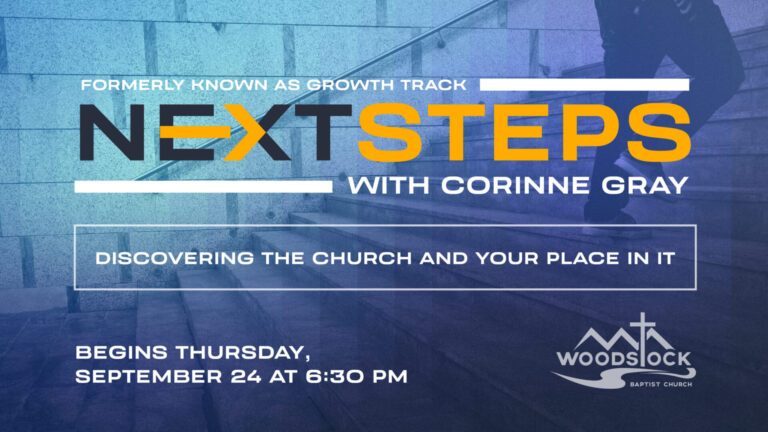 FORMERLY KNOWN AS GROWTH TRACK

NEXTSTEPS

WITH CORINNE GRAY

DISCOVERING THE CHURCH AND YOUR PLACE IN IT

BEGINS THURSDAY, SEPTEMBER 24 AT 6:30 PM

WOODSTOCK
BAPTIST CHURCH